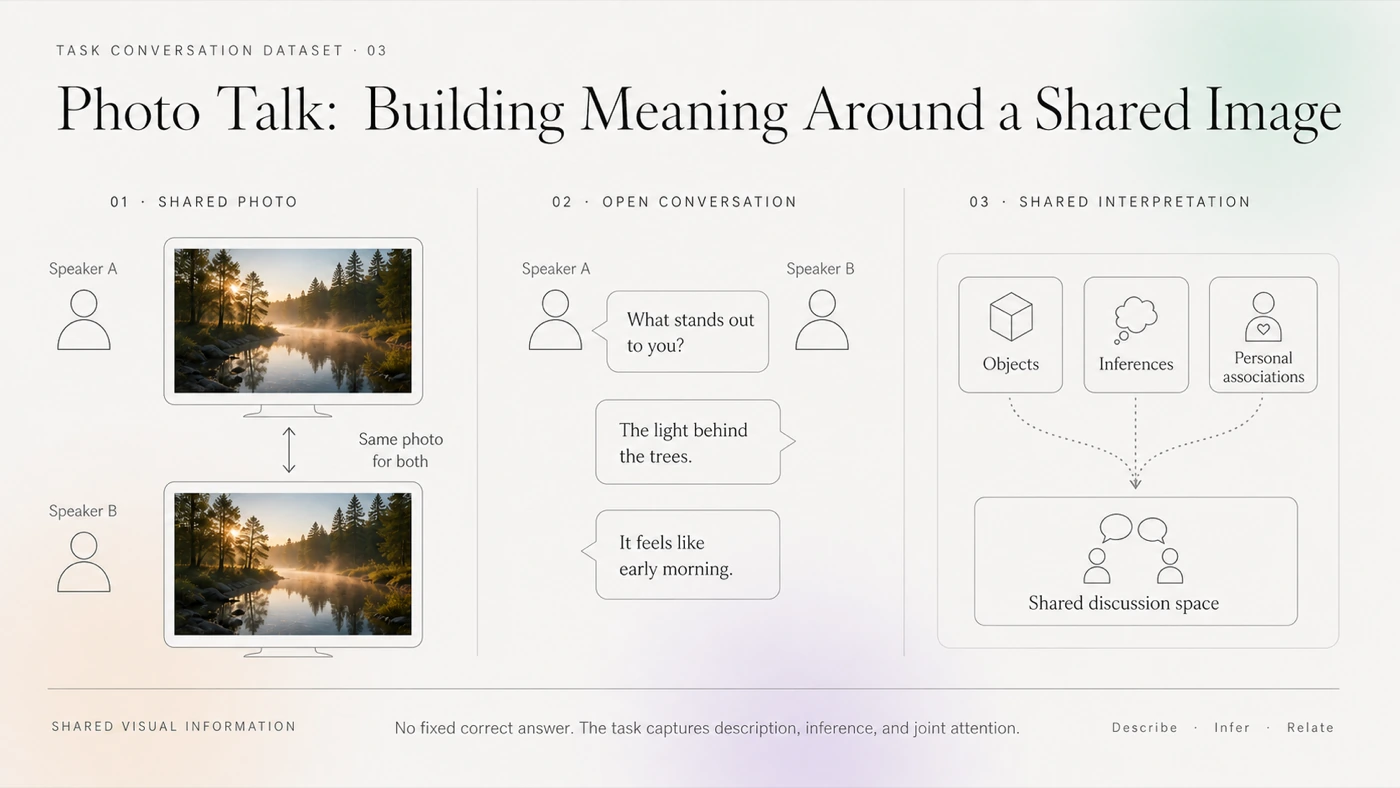 TASK CONVERSATION DATASET · 03

Photo Talk: Building Meaning Around a Shared Image

01 · SHARED PHOTO

Speaker A

Same photo for both

Speaker B

02 · OPEN CONVERSATION

Speaker A

Speaker B

What stands out to you?

The light behind the trees.

It feels like early morning.

03 · SHARED INTERPRETATION

Objects

Inferences

Personal associations

Shared discussion space

SHARED VISUAL INFORMATION

No fixed correct answer. The task captures description, inference, and joint attention.

Describe · Infer · Relate